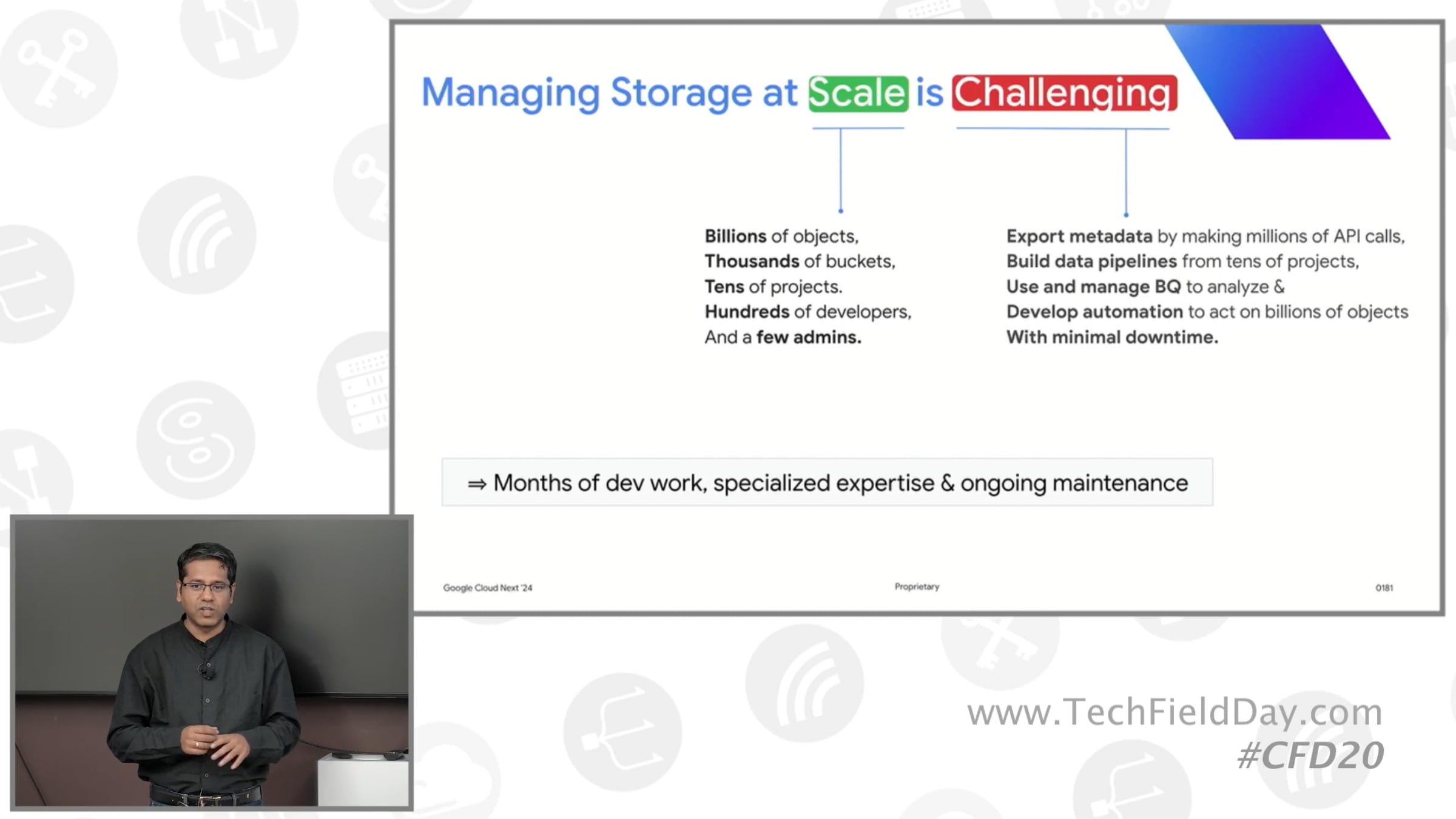 Managing Storage at Scale is Challenging

Billions of objects,
Thousands of buckets,
Tens of projects.
Hundreds of developers,
And a few admins.

Export metadata by making millions of API calls,
Build data pipelines from tens of projects,
Use and manage BQ to analyze &
Develop automation to act on billions of objects
With minimal downtime.

⇒ Months of dev work, specialized expertise & ongoing maintenance

Google Cloud Next '24

Proprietary

0181

www.TechFieldDay.com
#CFD20